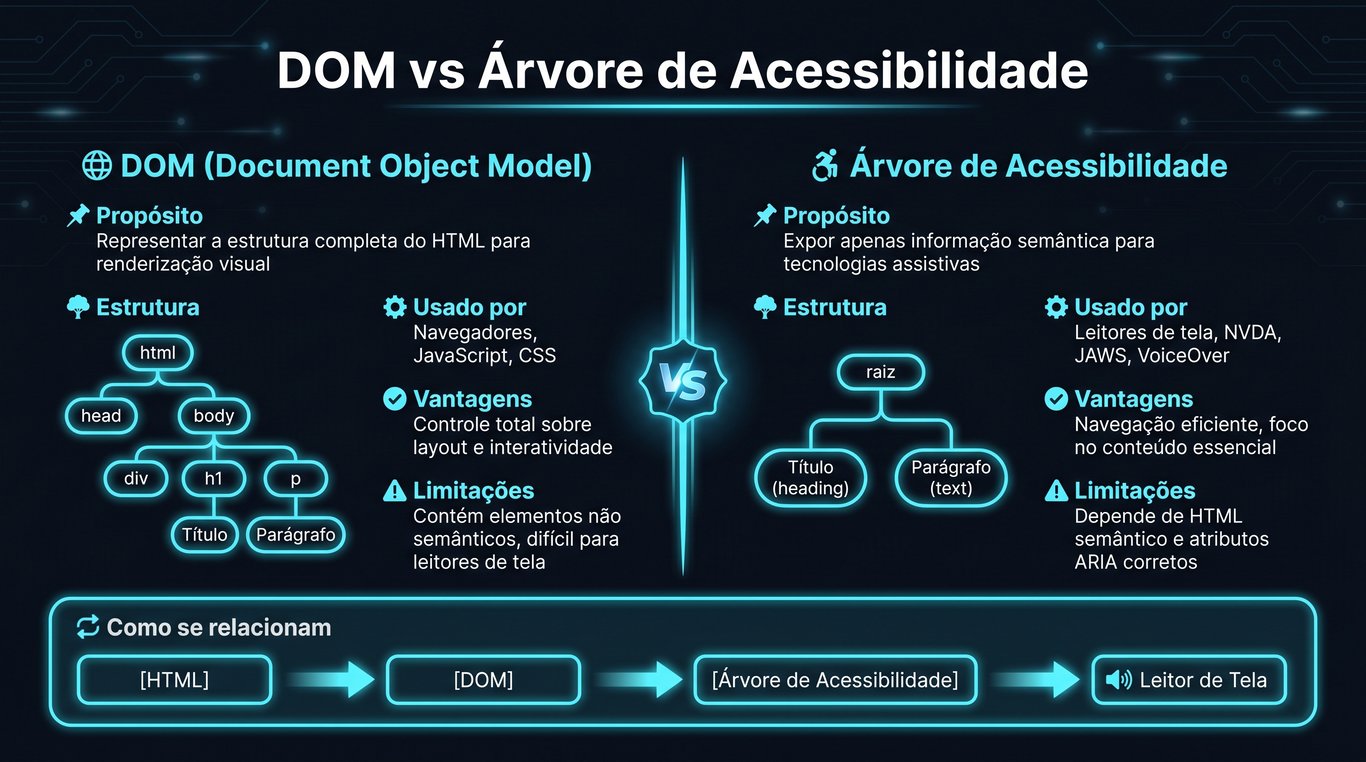 DOM vs Árvore de Acessibilidade

DOM (Document Object Model)

Propósito
Representar a estrutura completa do HTML para renderização visual

Estrutura

html
head
body
div
h1
p
Título
Parágrafo

Usado por
Navegadores, JavaScript, CSS

Vantagens
Controle total sobre layout e interatividade

Limitações
Contém elementos não semânticos, difícil para leitores de tela

VS

Árvore de Acessibilidade

Propósito
Expor apenas informação semântica para tecnologias assistivas

Estrutura

raiz
Título (heading)
Parágrafo (text)

Usado por
Leitores de tela, NVDA, JAWS, VoiceOver

Vantagens
Navegação eficiente, foco no conteúdo essencial

Limitações
Depende de HTML semântico e atributos ARIA corretos

Como se relacionam

[HTML]
[DOM]
[Árvore de Acessibilidade]
Leitor de Tela